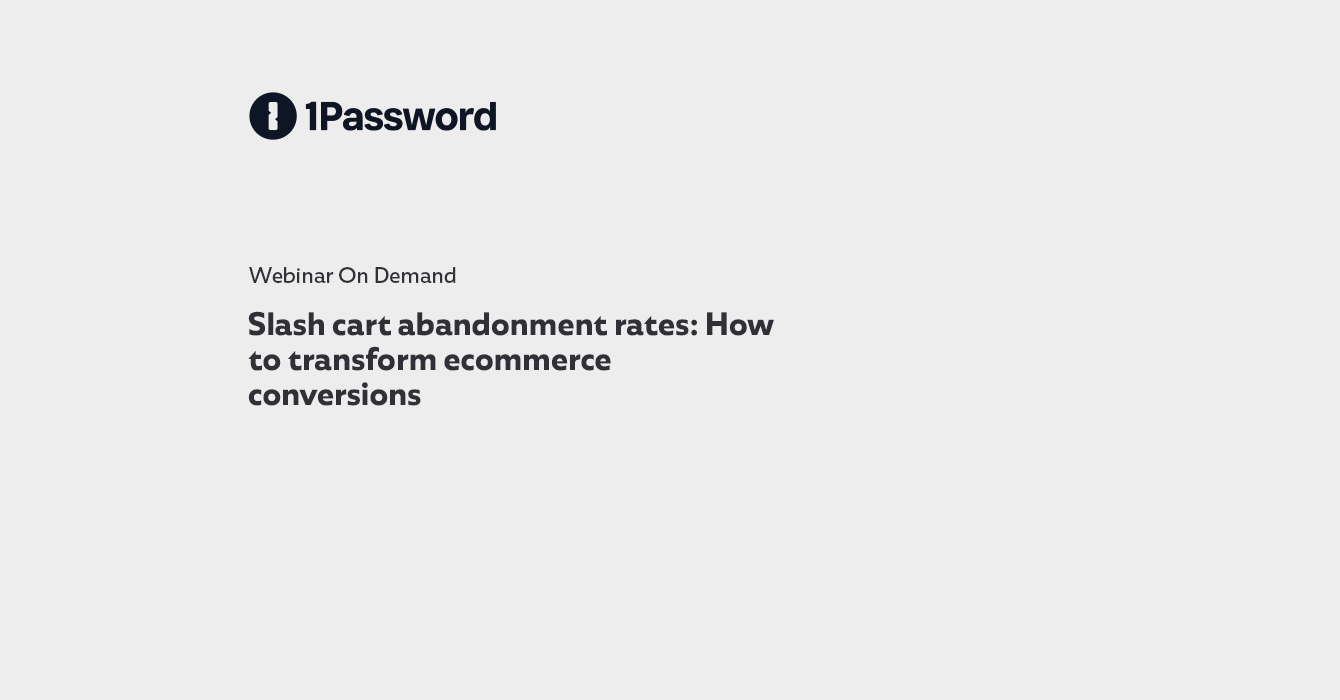 1Password

Webinar On Demand

Slash cart abandonment rates: How to transform ecommerce conversions